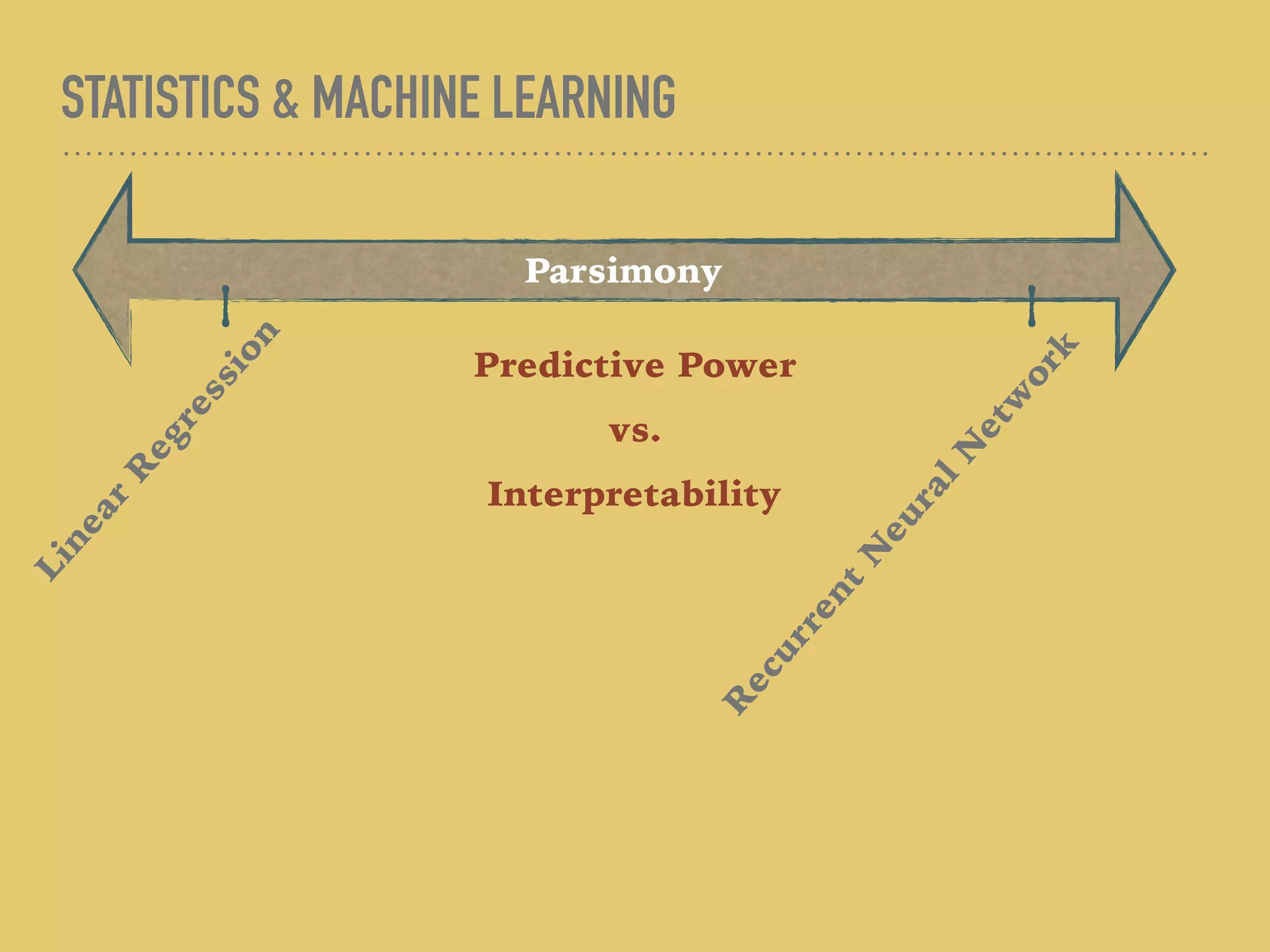 STATISTICS & MACHINE LEARNING

Parsimony

Linear Regression

Predictive Power

vs.

Interpretability

Recurrent Neural Network